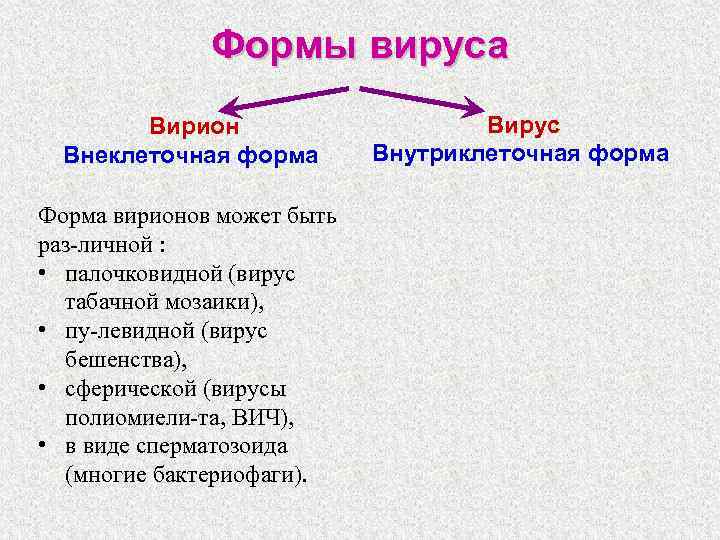 Формы вируса

Вирион
Внеклеточная форма

Вирус
Внутриклеточная форма

Форма вирионов может быть раз-личной :
• палочковидной (вирус табачной мозаики),
• пу-левидной (вирус бешенства),
• сферической (вирусы полиомиели-та, ВИЧ),
• в виде сперматозоида (многие бактериофаги).